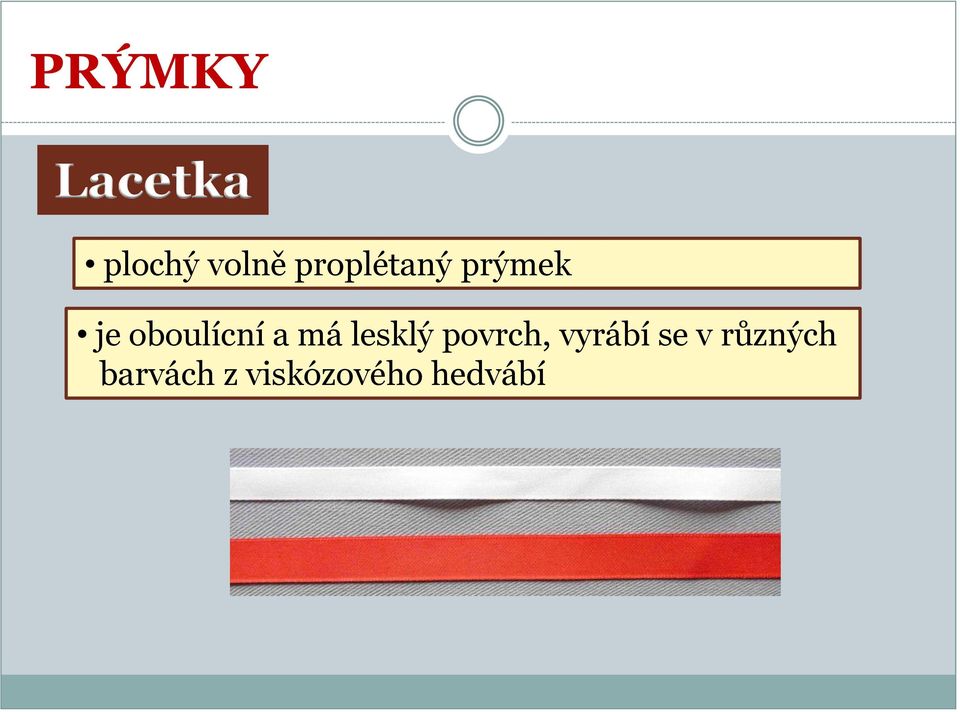 PRÝMKY

Lacetka

• plochý volně proplétaný prýmek

• je oboulícní a má lesklý povrch, vyrábí se v různých barvách z viskózového hedvábí